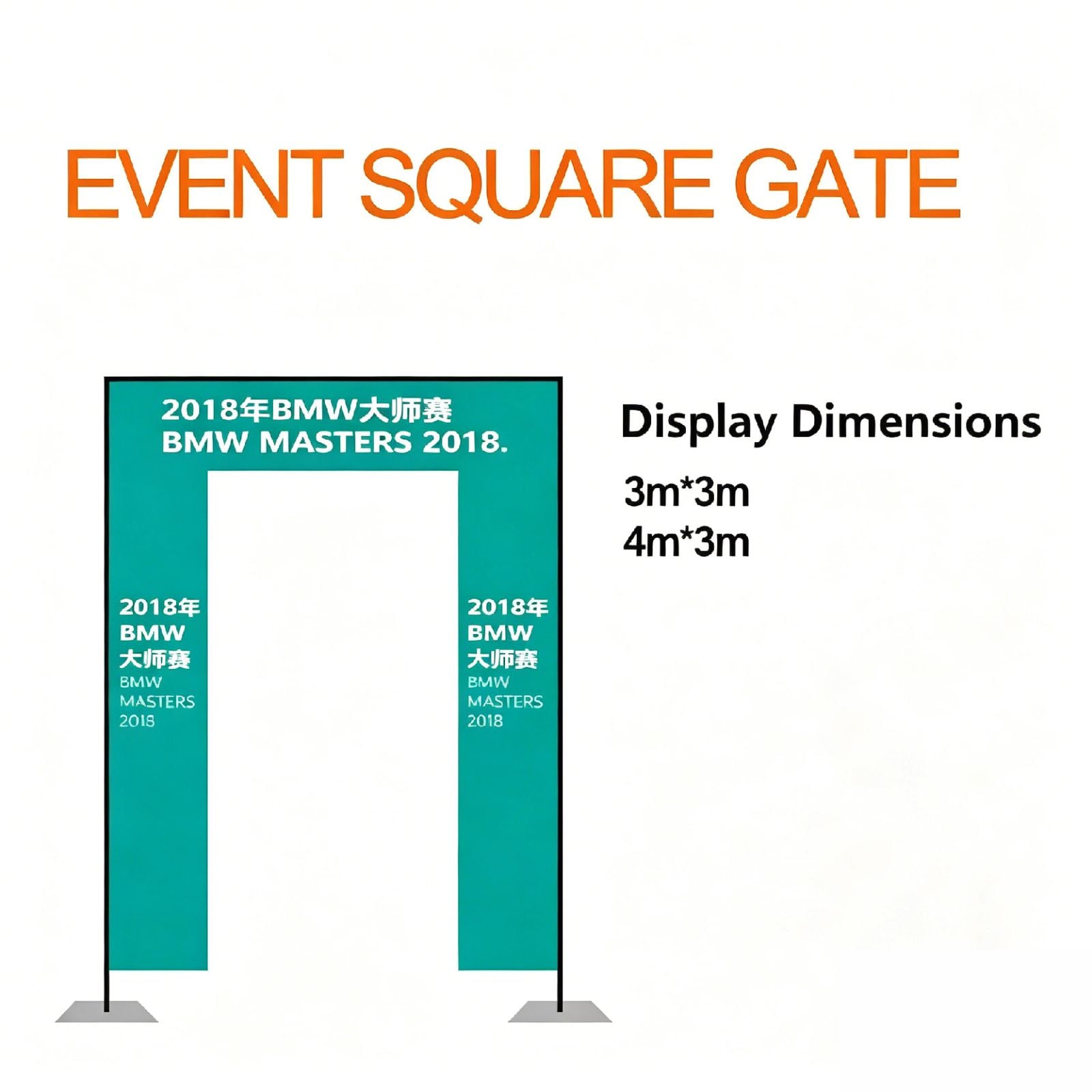 EVENT SQUARE GATE

2018年BMW大师赛
BMW MASTERS 2018.

2018年
BMW
大师赛
BMW
MASTERS
2018

2018年
BMW
大师赛
BMW
MASTERS
2018

Display Dimensions

3m*3m
4m*3m